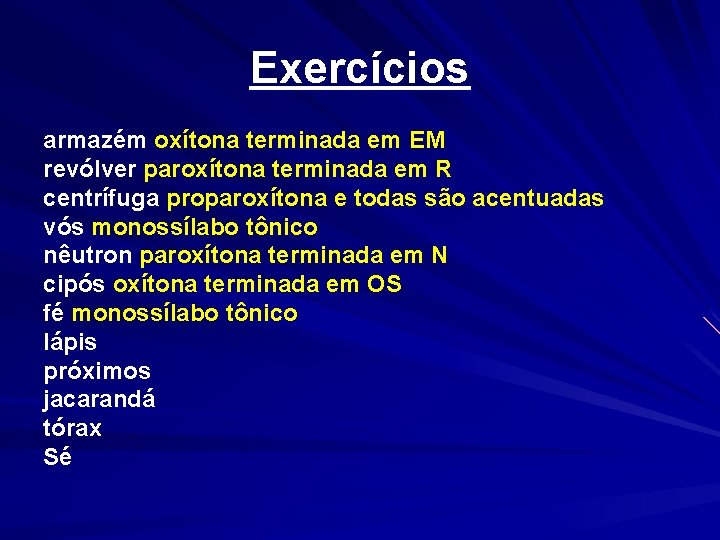 Exercícios

armazém oxítona terminada em EM
revólver paroxítona terminada em R
centrífuga proparoxítona e todas são acentuadas
vós monossílabo tônico
nêutron paroxítona terminada em N
cipós oxítona terminada em OS
fé monossílabo tônico
lápis
próximos
jacarandá
tórax
Sé